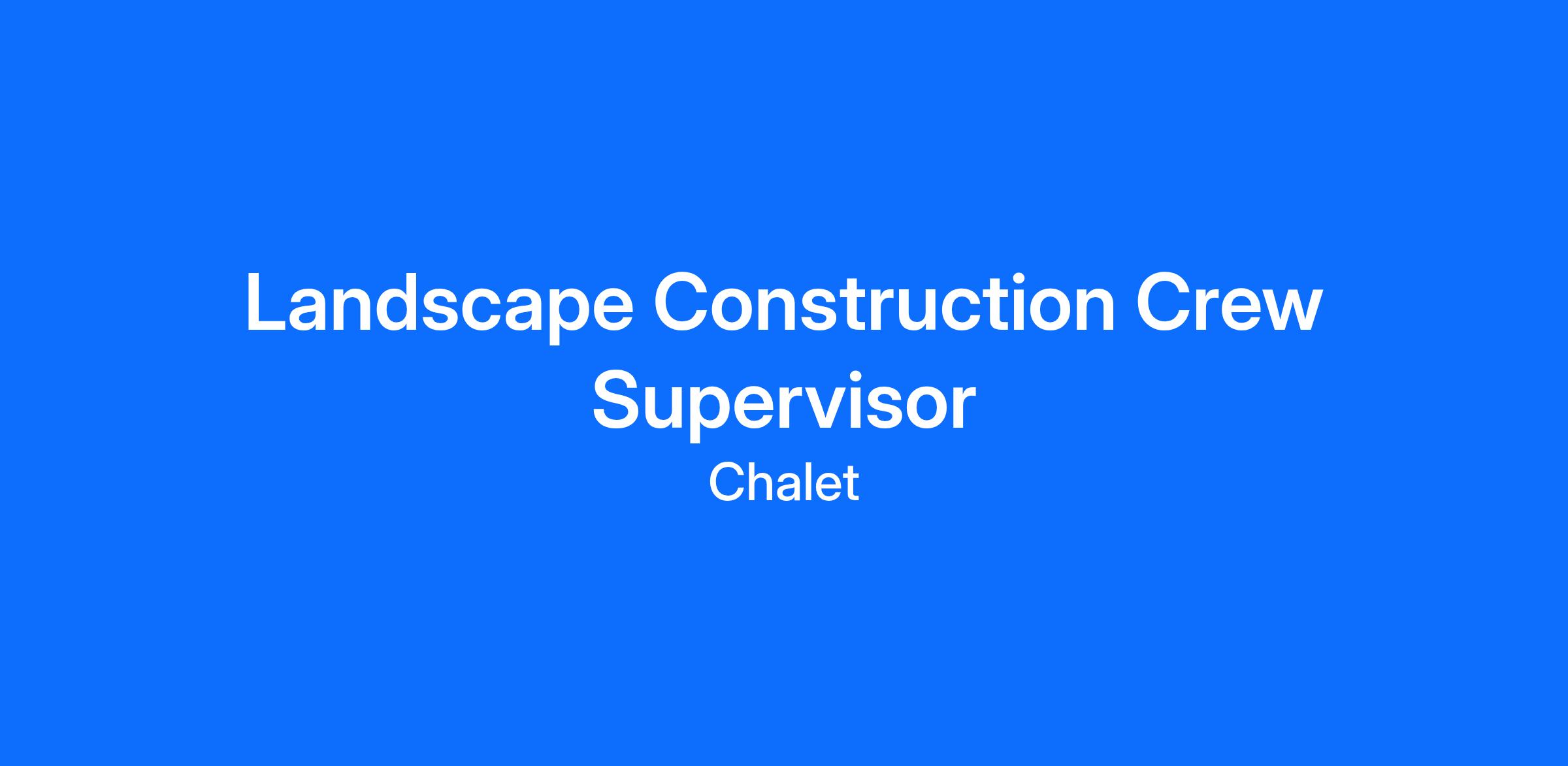 Landscape Construction Crew Supervisor

Chalet